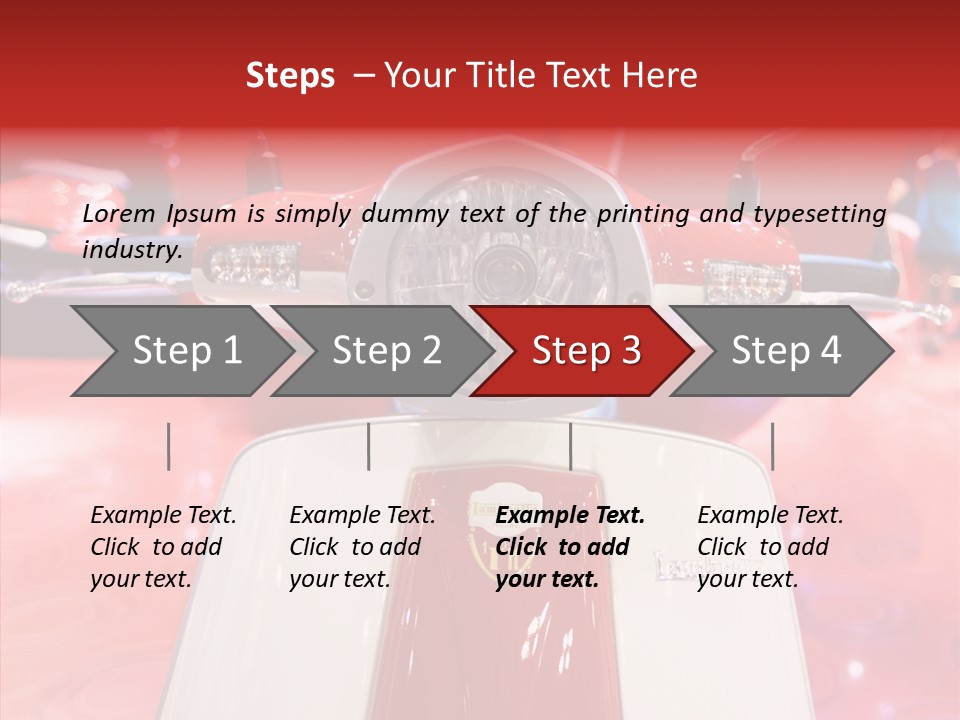 Steps – Your Title Text Here

Lorem Ipsum is simply dummy text of the printing and typesetting industry.

Step 1

Step 2

Step 3

Step 4

Example Text. Click to add your text.

Example Text. Click to add your text.

Example Text. Click to add your text.

Example Text. Click to add your text.